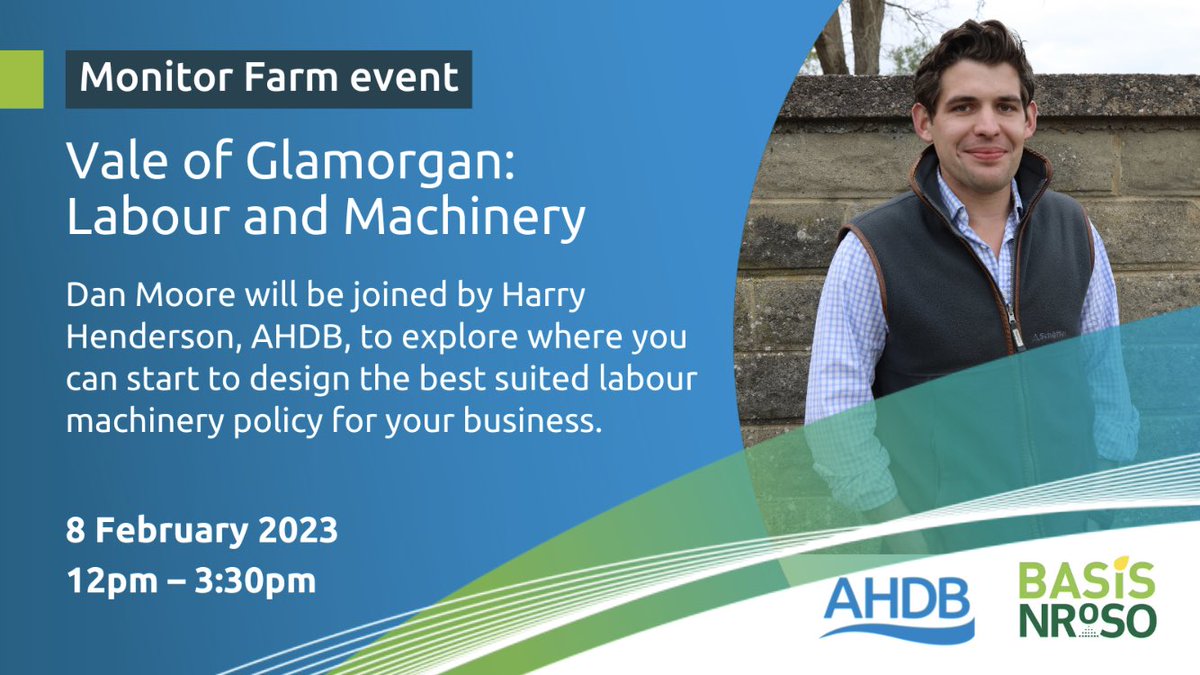 Monitor Farm event

Vale of Glamorgan: Labour and Machinery

Dan Moore will be joined by Harry Henderson, AHDB, to explore where you can start to design the best suited labour machinery policy for your business.

8 February 2023
12pm – 3:30pm

AHDB

BASIS NRoSO